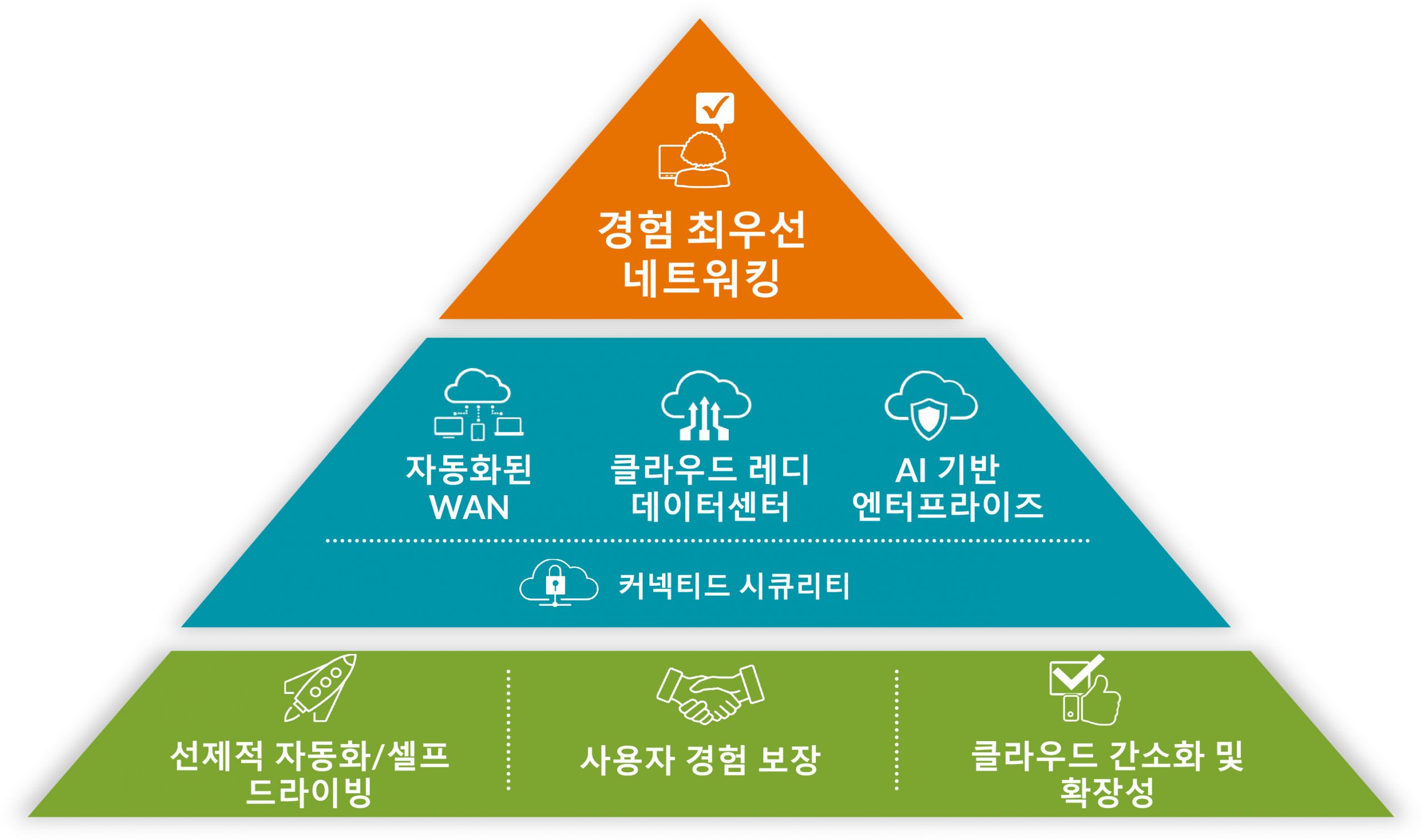 경험 최우선 네트워킹

자동화된 WAN

클라우드 레디 데이터센터

AI 기반 엔터프라이즈

커넥티드 시큐리티

선제적 자동화/셀프 드라이빙

사용자 경험 보장

클라우드 간소화 및 확장성